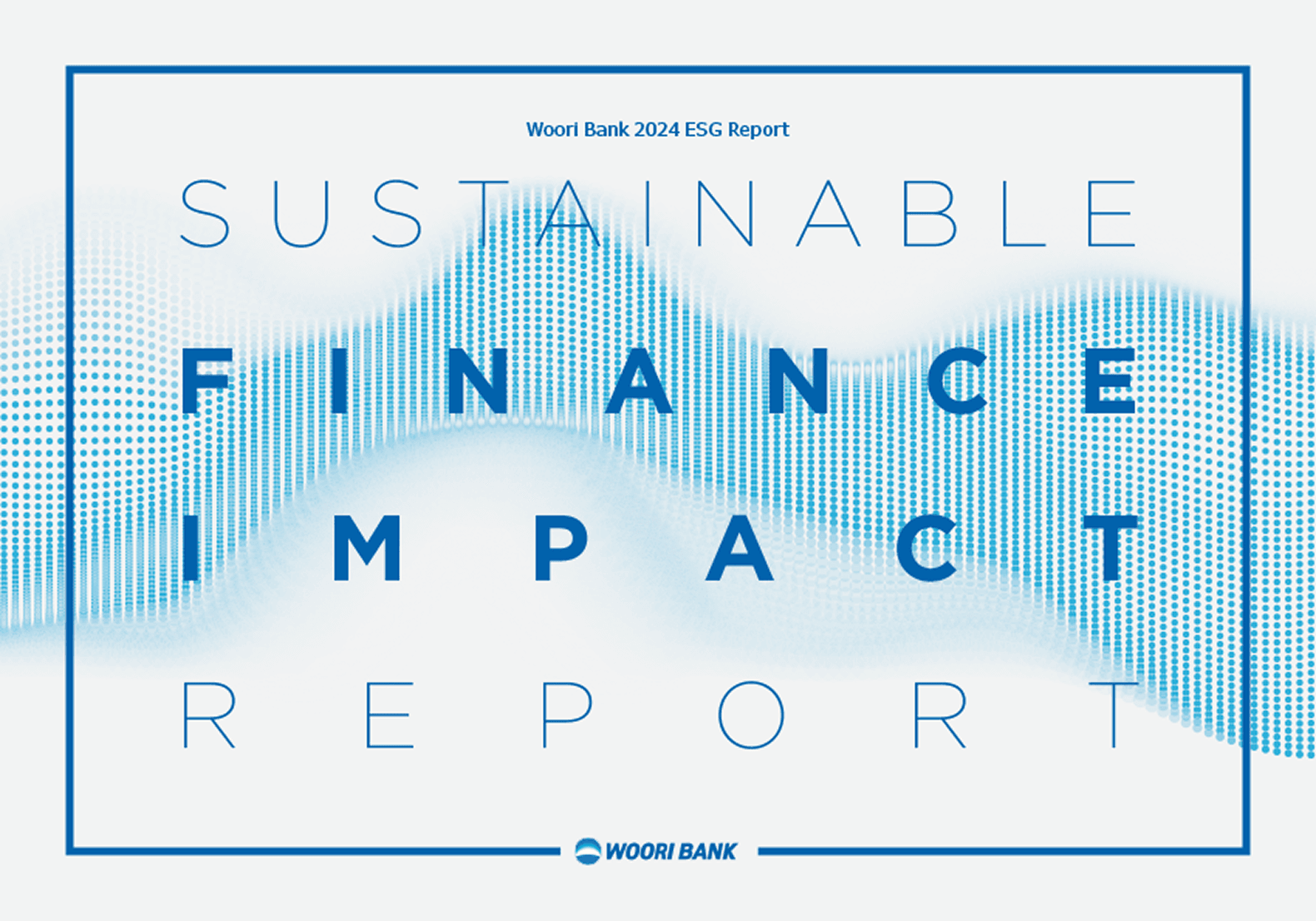 Woori Bank 2024 ESG Report

SUSTAINABLE
FINANCE
IMPACT
REPORT

WOORI BANK